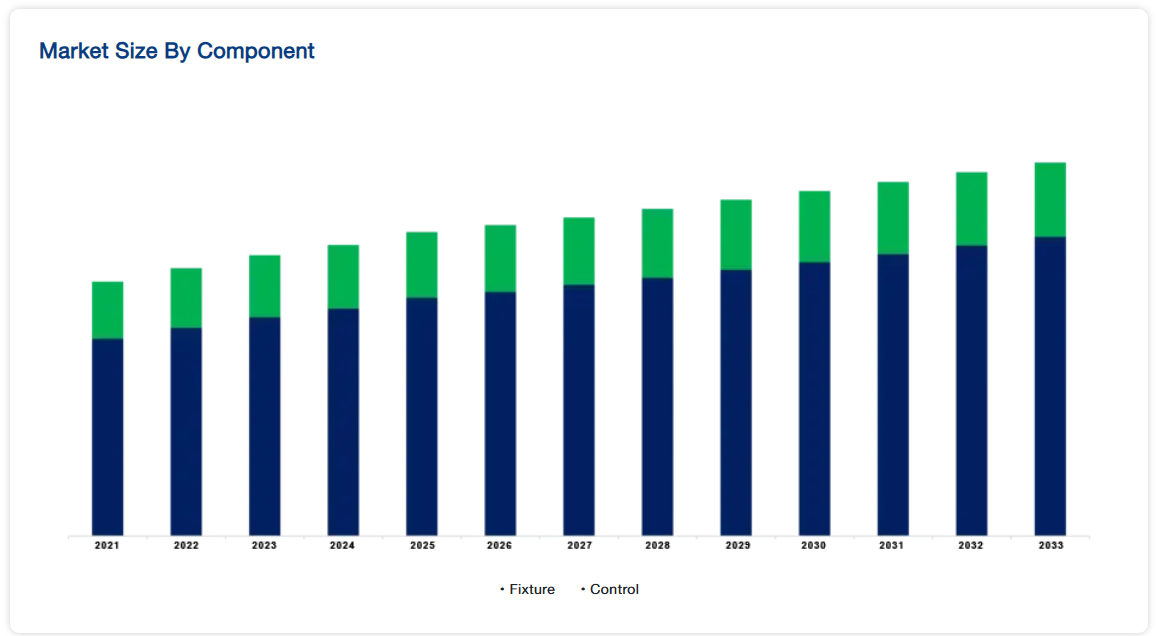 Market Size By Component

2021 2022 2023 2024 2025 2026 2027 2028 2029 2030 2031 2032 2033

• Fixture • Control